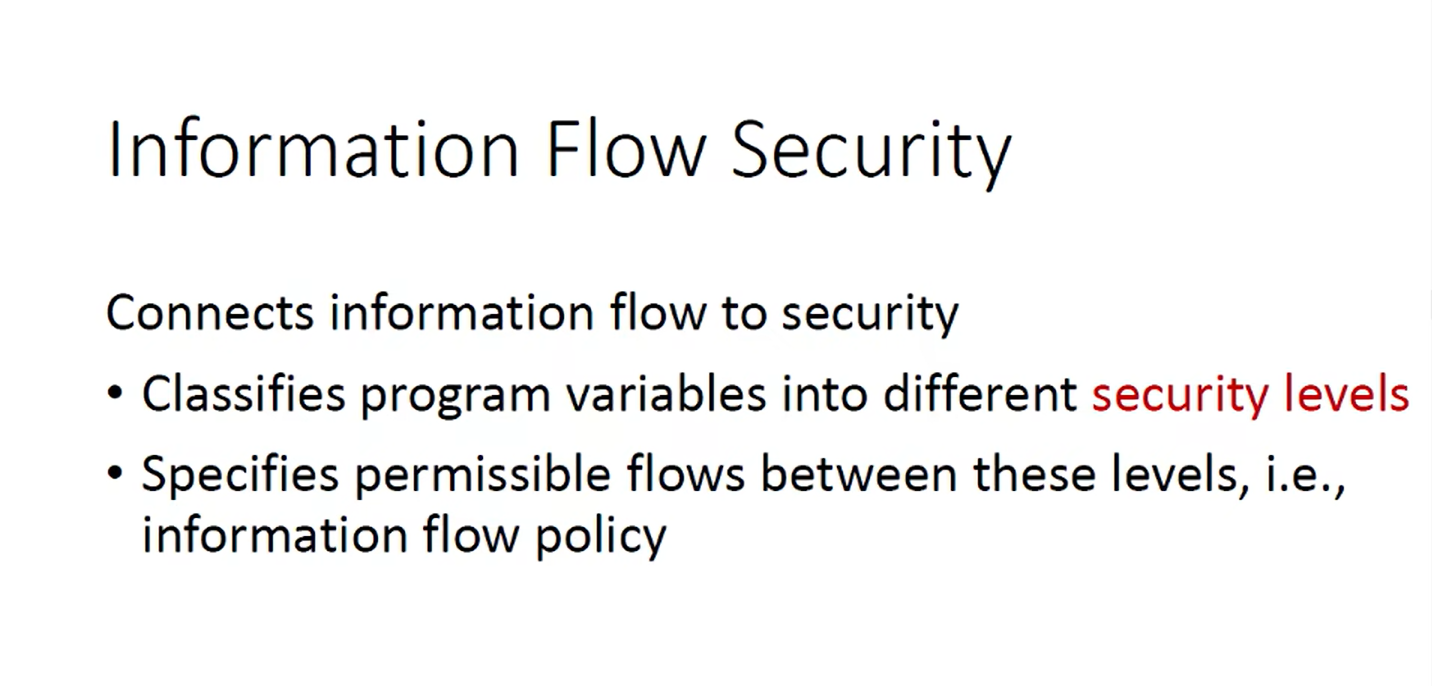 Information Flow Security

Connects information flow to security

• Classifies program variables into different security levels
• Specifies permissible flows between these levels, i.e., information flow policy